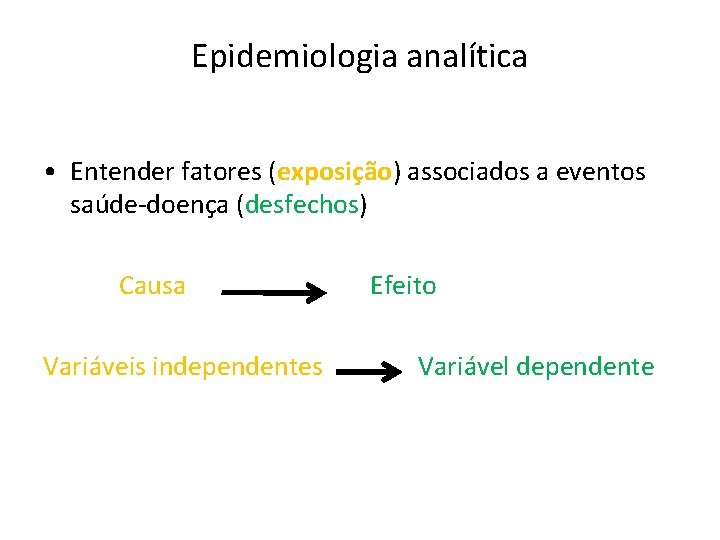 Epidemiologia analítica

• Entender fatores (exposição) associados a eventos saúde-doença (desfechos)

Causa → Efeito

Variáveis independentes → Variável dependente